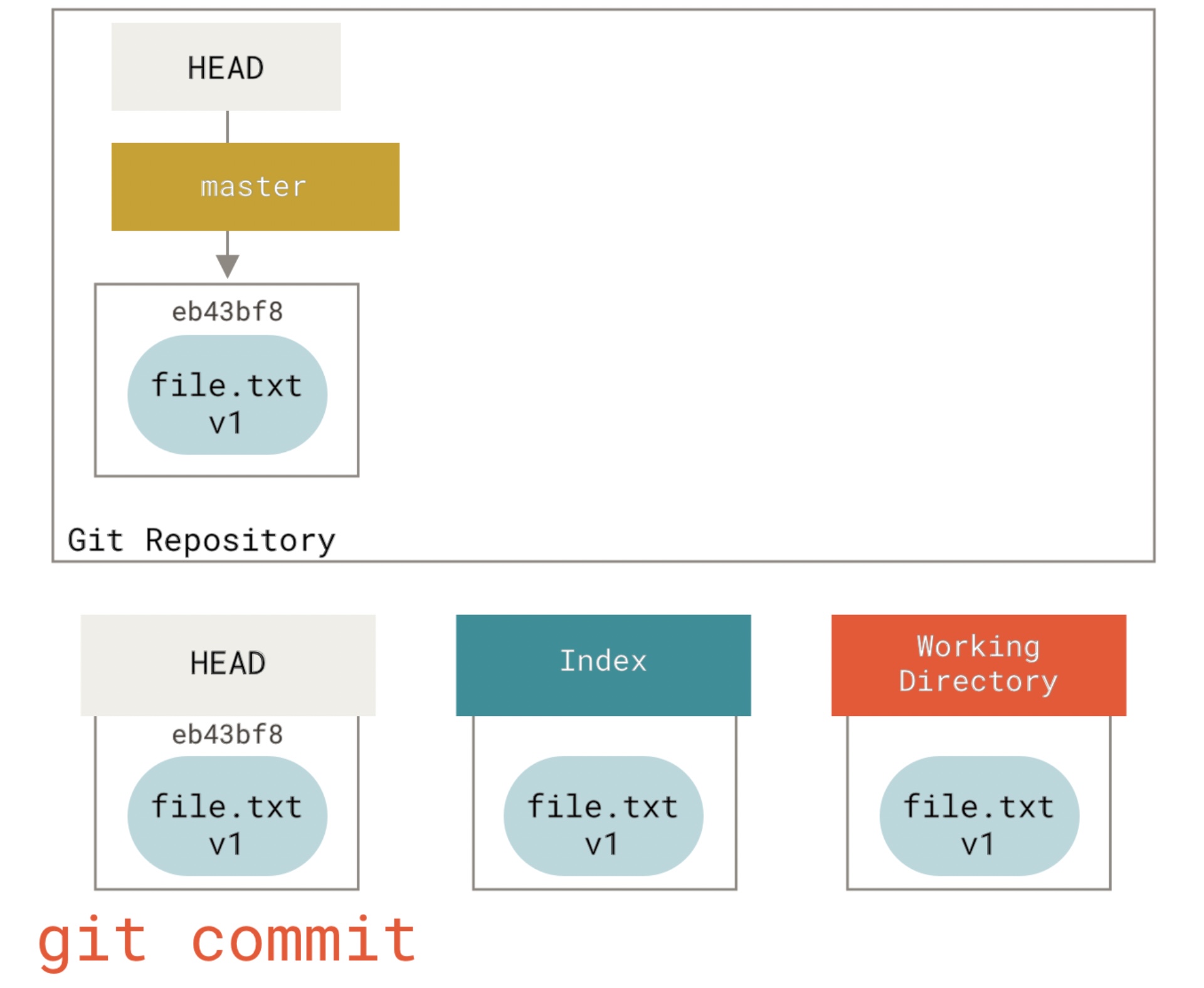 HEAD

master

eb43bf8

file.txt
v1

Git Repository

HEAD

eb43bf8

file.txt
v1

Index

file.txt
v1

Working
Directory

file.txt
v1

git commit